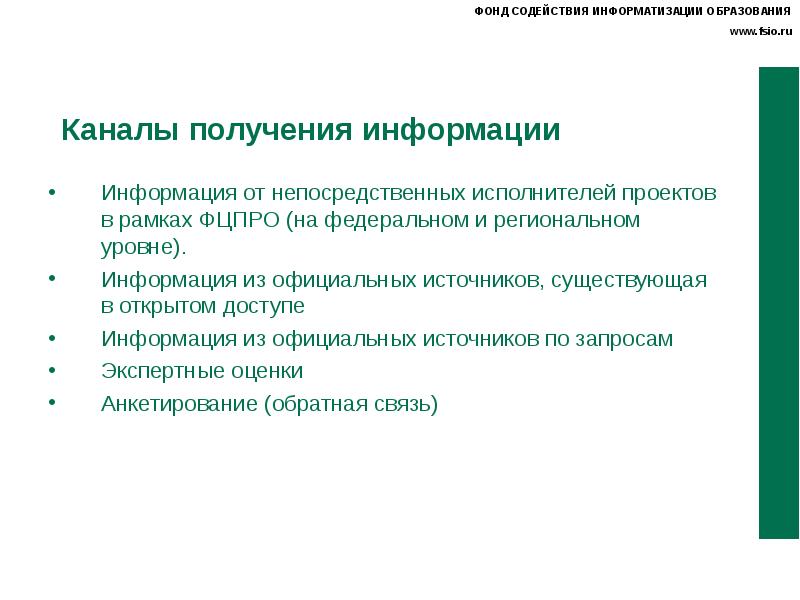 ФОНД СОДЕЙСТВИЯ ИНФОРМАТИЗАЦИИ ОБРАЗОВАНИЯ
www.fsio.ru

Каналы получения информации

• Информация от непосредственных исполнителей проектов в рамках ФЦПРО (на федеральном и региональном уровне).
• Информация из официальных источников, существующая в открытом доступе
• Информация из официальных источников по запросам
• Экспертные оценки
• Анкетирование (обратная связь)